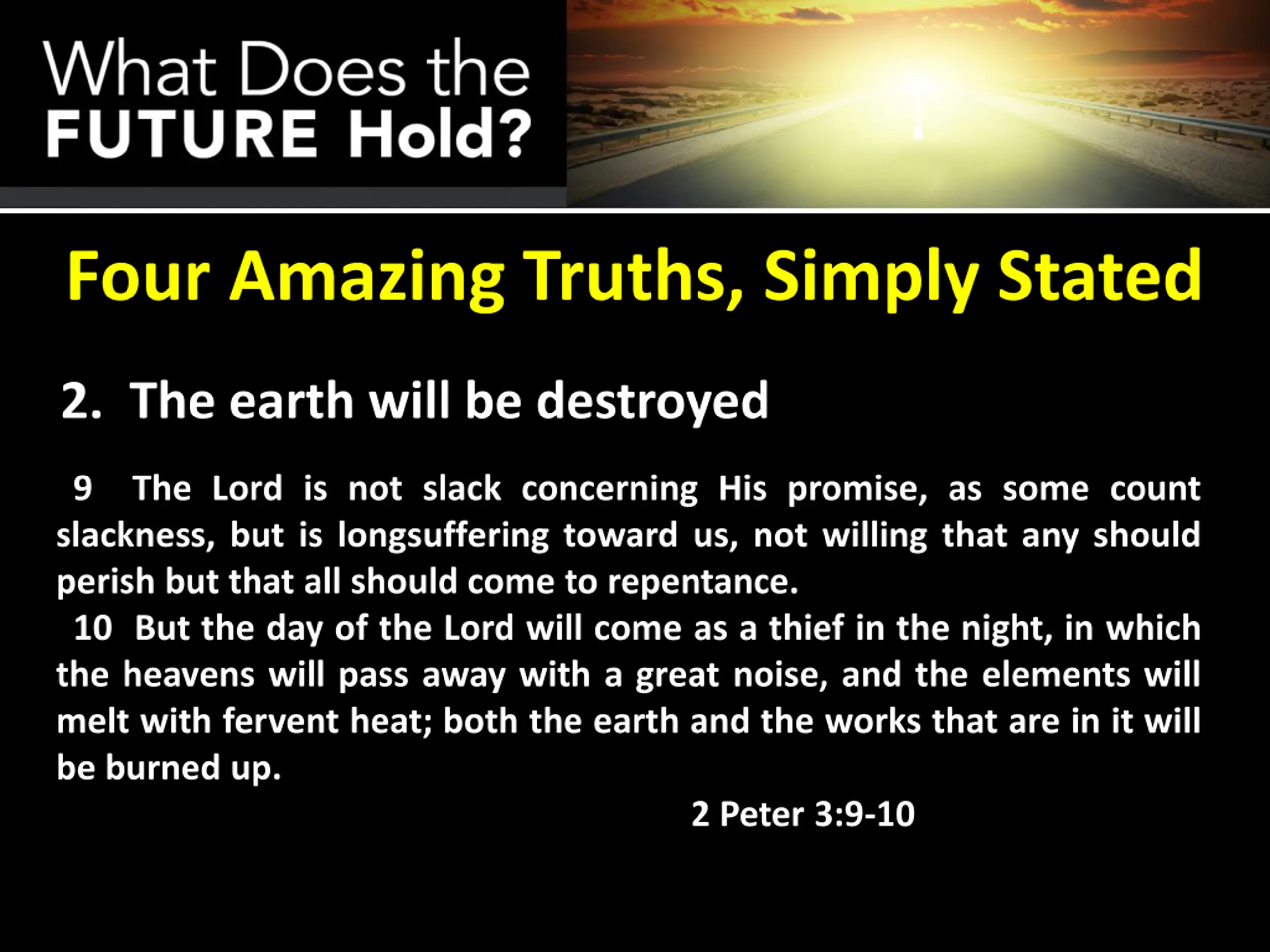 What Does the FUTURE Hold?

Four Amazing Truths, Simply Stated

2. The earth will be destroyed

9 The Lord is not slack concerning His promise, as some count slackness, but is longsuffering toward us, not willing that any should perish but that all should come to repentance.
10 But the day of the Lord will come as a thief in the night, in which the heavens will pass away with a great noise, and the elements will melt with fervent heat; both the earth and the works that are in it will be burned up.

2 Peter 3:9-10